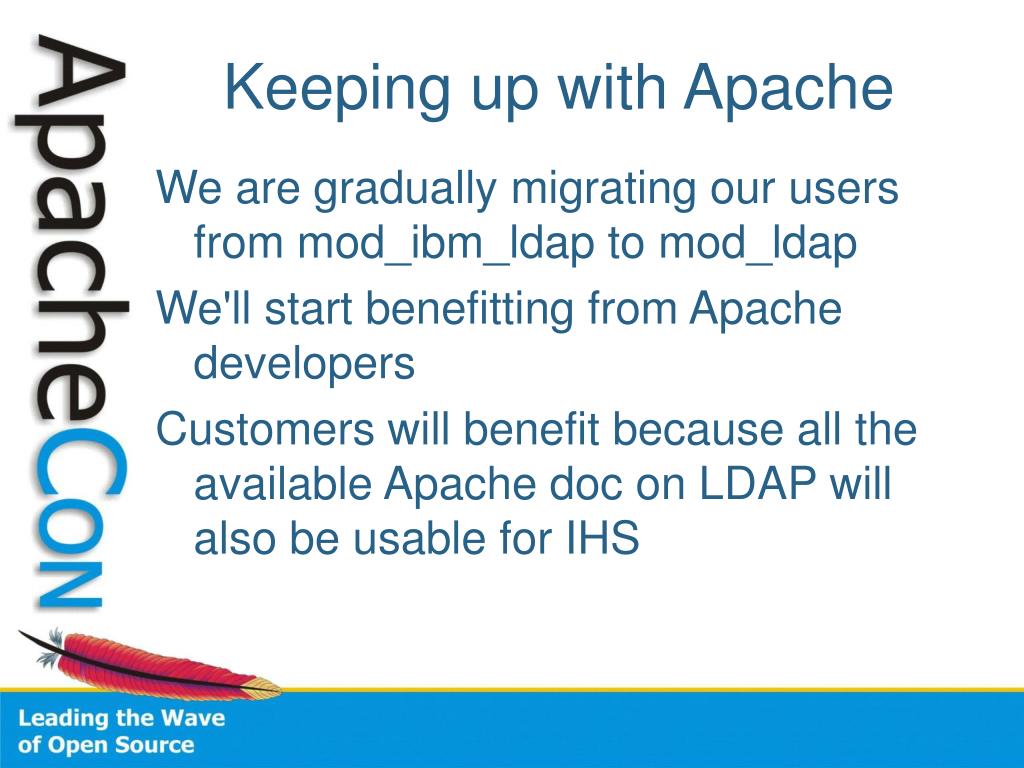 ApacheCon

Keeping up with Apache

We are gradually migrating our users from mod_ibm_ldap to mod_ldap

We'll start benefitting from Apache developers

Customers will benefit because all the available Apache doc on LDAP will also be usable for IHS

Leading the Wave of Open Source